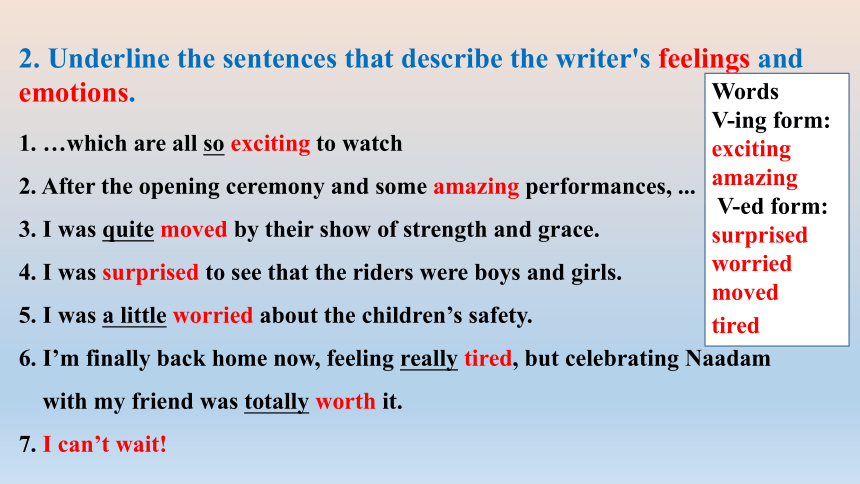 2. Underline the sentences that describe the writer's feelings and emotions.

1. …which are all so exciting to watch

2. After the opening ceremony and some amazing performances, ...

3. I was quite moved by their show of strength and grace.

4. I was surprised to see that the riders were boys and girls.

5. I was a little worried about the children’s safety.

6. I’m finally back home now, feeling really tired, but celebrating Naadam with my friend was totally worth it.

7. I can’t wait!

Words
V-ing form:
exciting
amazing
V-ed form:
surprised
worried
moved
tired